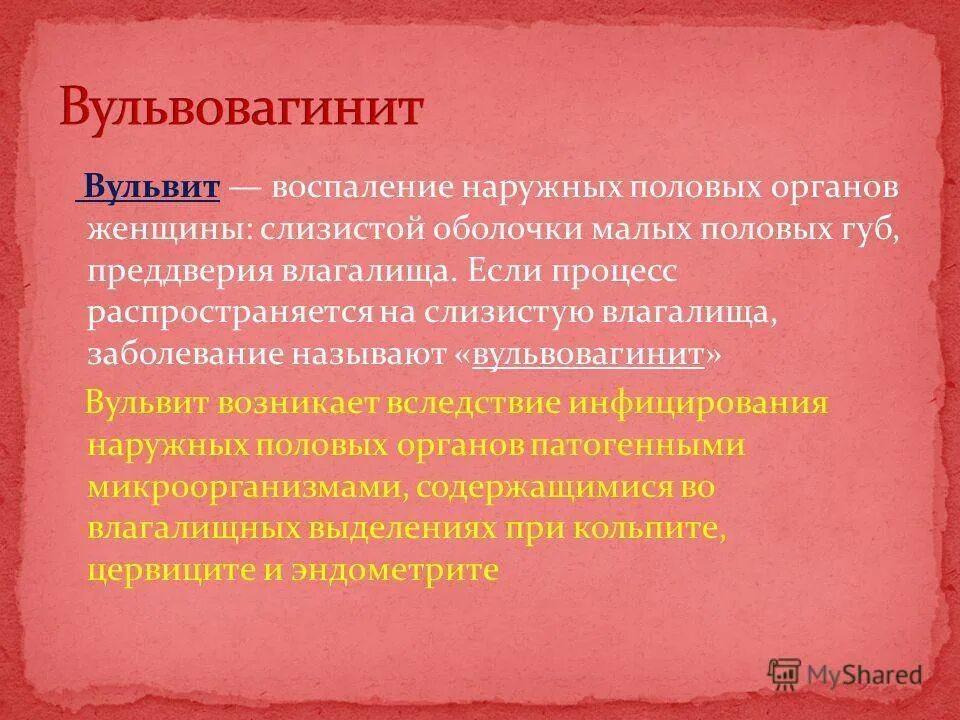 Вульвовагинит

Вульвит — воспаление наружных половых органов женщины: слизистой оболочки малых половых губ, преддверия влагалища. Если процесс распространяется на слизистую влагалища, заболевание называют «вульвовагинит»

Вульвит возникает вследствие инфицирования наружных половых органов патогенными микроорганизмами, содержащимися во влагалищных выделениях при кольпите, цервиците и эндометрите

MyShared